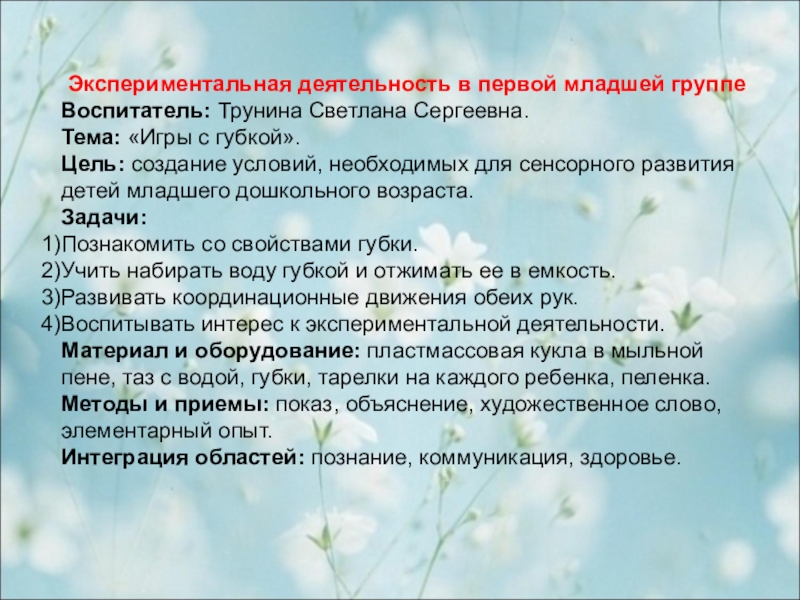 Экспериментальная деятельность в первой младшей группе
Воспитатель: Трунина Светлана Сергеевна.
Тема: «Игры с губкой».
Цель: создание условий, необходимых для сенсорного развития детей младшего дошкольного возраста.
Задачи:
1)Познакомить со свойствами губки.
2)Учить набирать воду губкой и отжимать ее в емкость.
3)Развивать координационные движения обеих рук.
4)Воспитывать интерес к экспериментальной деятельности.
Материал и оборудование: пластмассовая кукла в мыльной пене, таз с водой, губки, тарелки на каждого ребенка, пеленка.
Методы и приемы: показ, объяснение, художественное слово, элементарный опыт.
Интеграция областей: познание, коммуникация, здоровье.